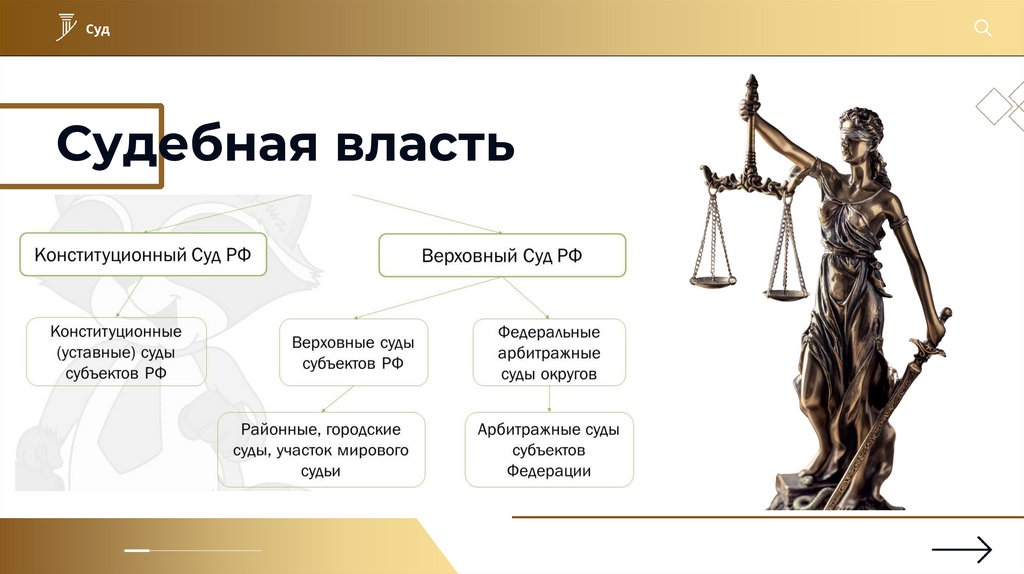 Суд

Судебная власть

Конституционный Суд РФ

Верховный Суд РФ

Конституционные (уставные) суды субъектов РФ

Верховные суды субъектов РФ

Федеральные арбитражные суды округов

Районные, городские суды, участок мирового судьи

Арбитражные суды субъектов Федерации